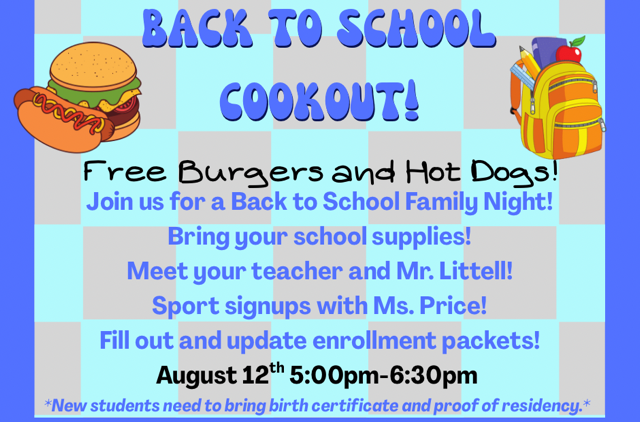 BACK TO SCHOOL COOKOUT!

Free Burgers and Hot Dogs!

Join us for a Back to School Family Night!

Bring your school supplies!

Meet your teacher and Mr. Littell!

Sport signups with Ms. Price!

Fill out and update enrollment packets!

August 12$^{th}$ 5:00pm-6:30pm

*New students need to bring birth certificate and proof of residency.*